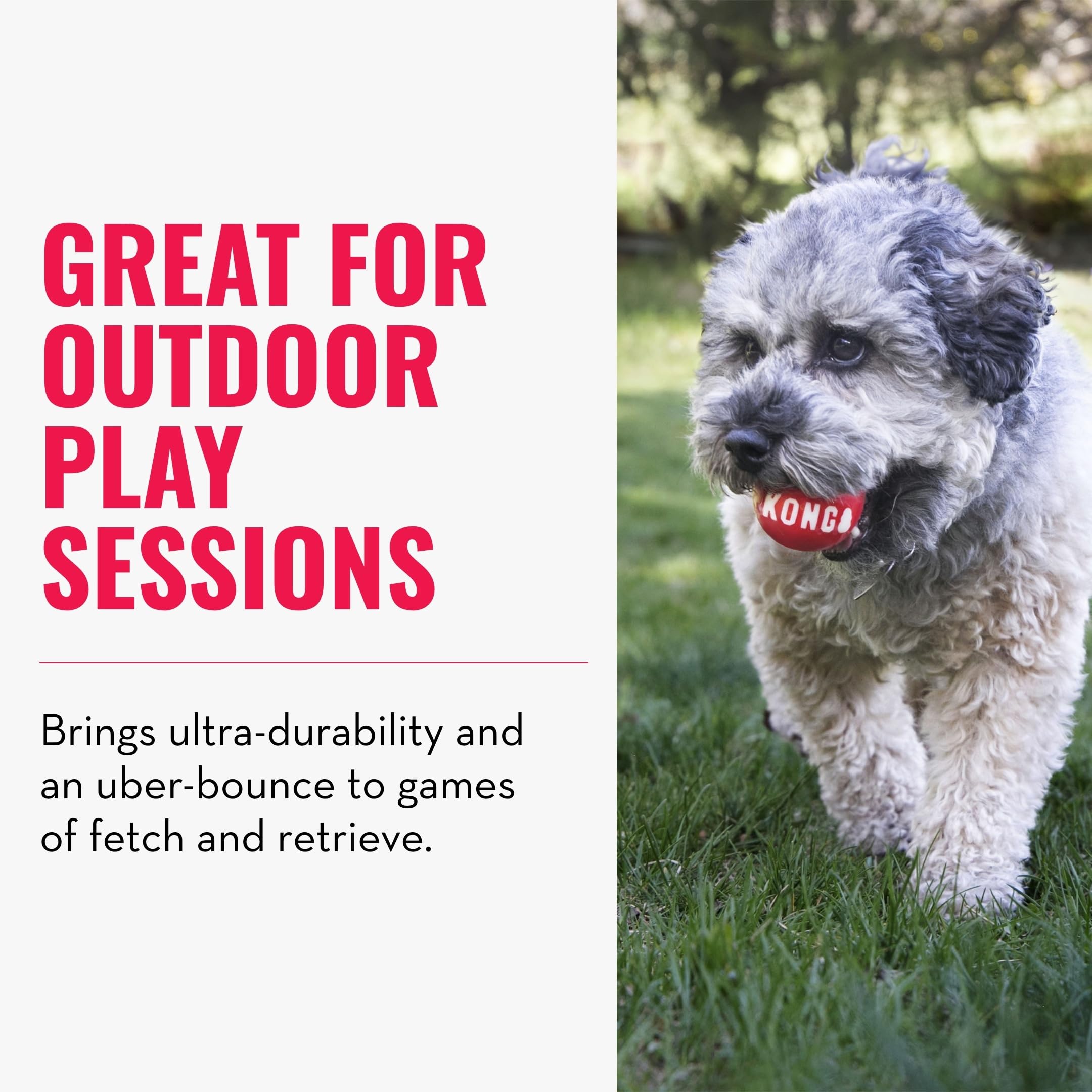 GREAT FOR OUTDOOR PLAY SESSIONS

Brings ultra-durability and an uber-bounce to games of fetch and retrieve.

KONG